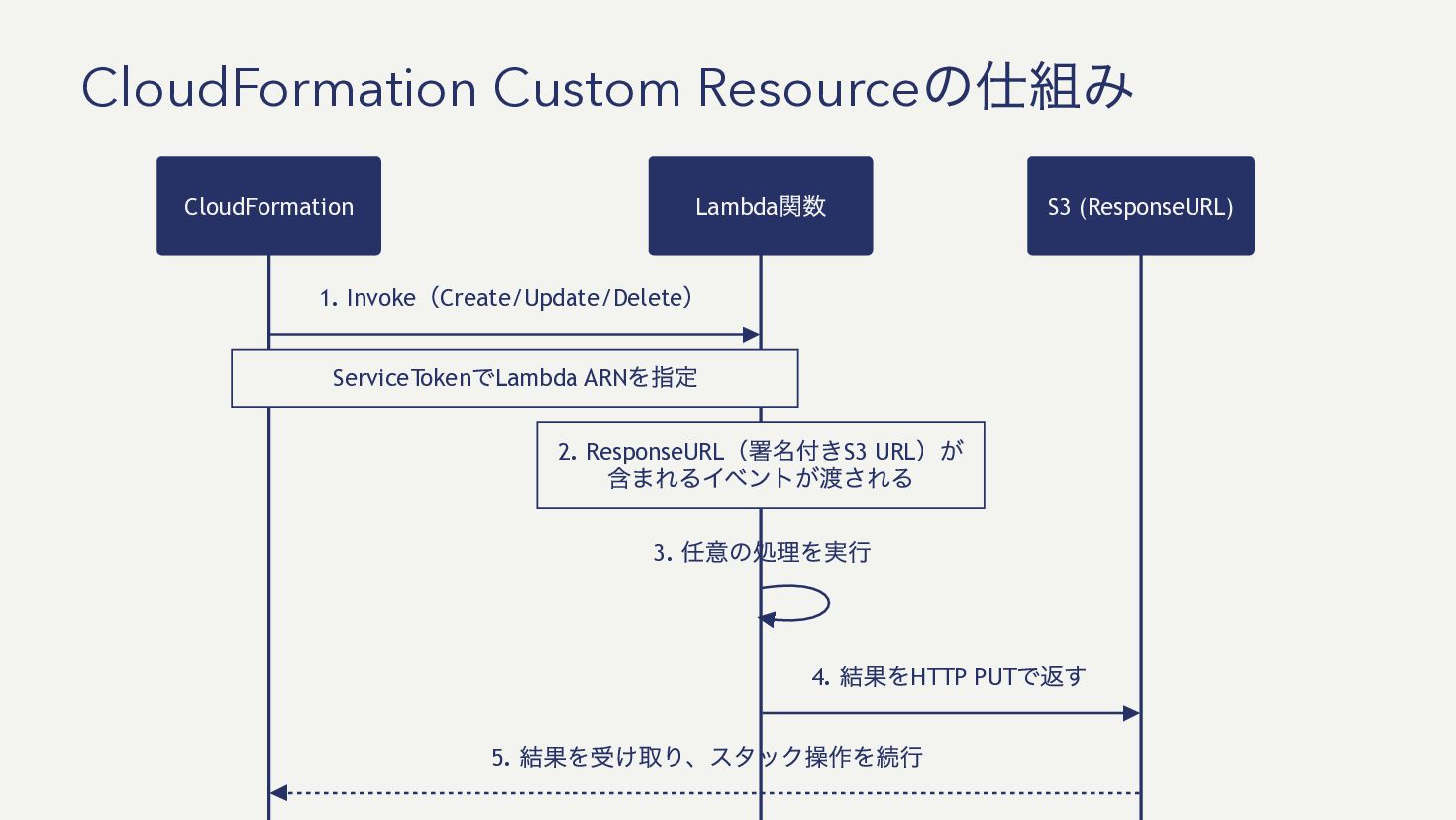 CloudFormation Custom Resourceの仕組み

CloudFormation

Lambda関数

S3 (ResponseURL)

1. Invoke（Create/Update/Delete）

ServiceTokenでLambda ARNを指定

2. ResponseURL（署名付きS3 URL）が含まれるイベントが渡される

3. 任意の処理を実行

4. 結果をHTTP PUTで返す

5. 結果を受け取り、スタック操作を続行